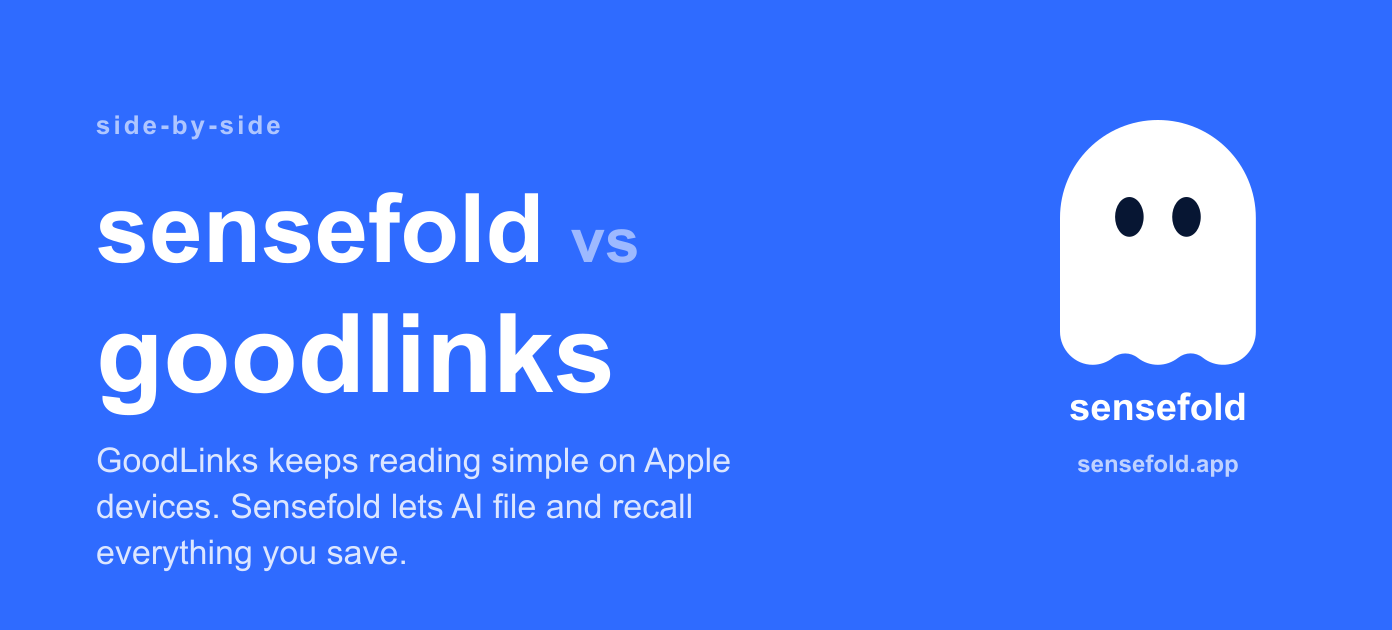 side-by-side

sensefold vs goodlinks

GoodLinks keeps reading simple on Apple devices. Sensefold lets AI file and recall everything you save.

sensefold

sensefold.app